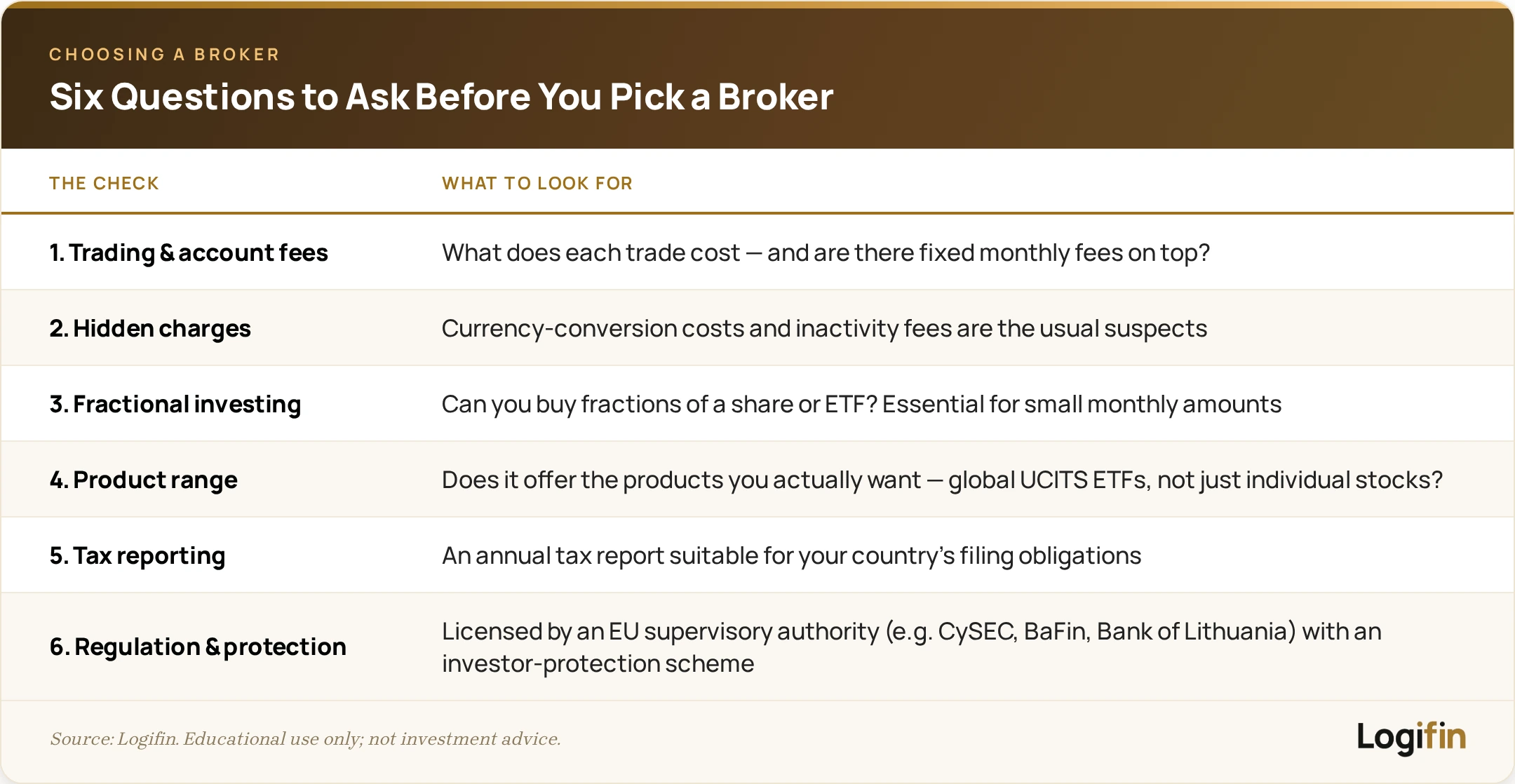 CHOOSING A BROKER

Six Questions to Ask Before You Pick a Broker

| THE CHECK | WHAT TO LOOK FOR |
|---|---|
| 1. Trading & account fees | What does each trade cost — and are there fixed monthly fees on top? |
| 2. Hidden charges | Currency-conversion costs and inactivity fees are the usual suspects |
| 3. Fractional investing | Can you buy fractions of a share or ETF? Essential for small monthly amounts |
| 4. Product range | Does it offer the products you actually want — global UCITS ETFs, not just individual stocks? |
| 5. Tax reporting | An annual tax report suitable for your country's filing obligations |
| 6. Regulation & protection | Licensed by an EU supervisory authority (e.g. CySEC, BaFin, Bank of Lithuania) with an investor-protection scheme |

Source: Logifin. Educational use only; not investment advice.

Logifin